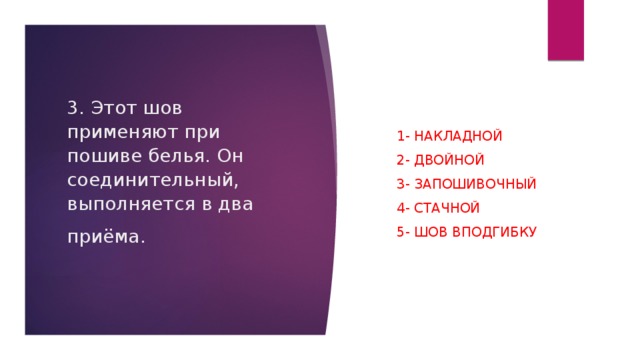 3. Этот шов применяют при пошиве белья. Он соединительный, выполняется в два приёма.

1- НАКЛАДНОЙ
2- ДВОЙНОЙ
3- ЗАПОШИВОЧНЫЙ
4- СТАЧНОЙ
5- ШОВ ВПОДГИБКУ